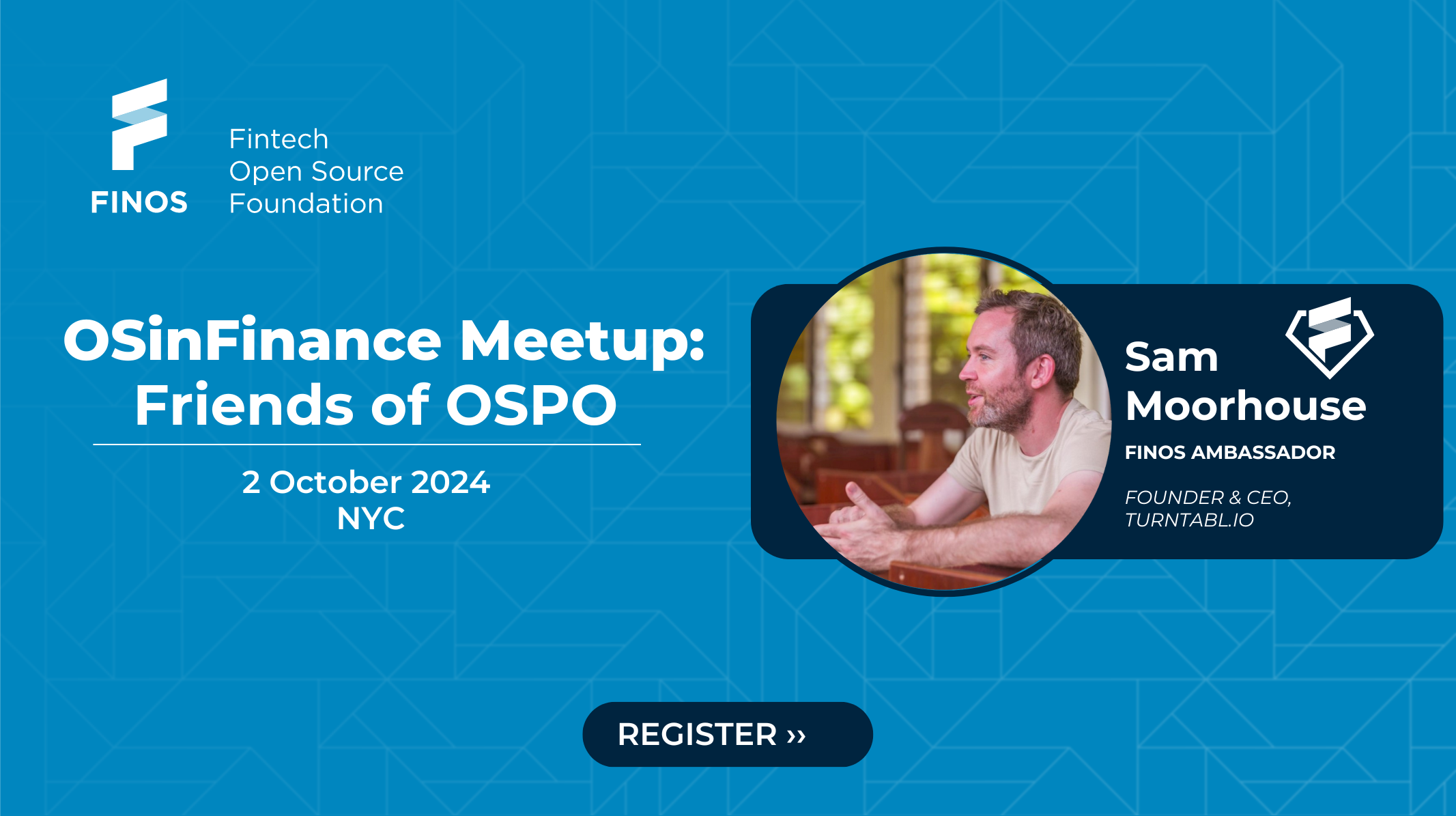 FINOS

Fintech
Open Source
Foundation

OSinFinance Meetup:
Friends of OSPO

2 October 2024
NYC

Sam
Moorhouse

FINOS AMBASSADOR

FOUNDER & CEO,
TURNTABL.IO

REGISTER ››